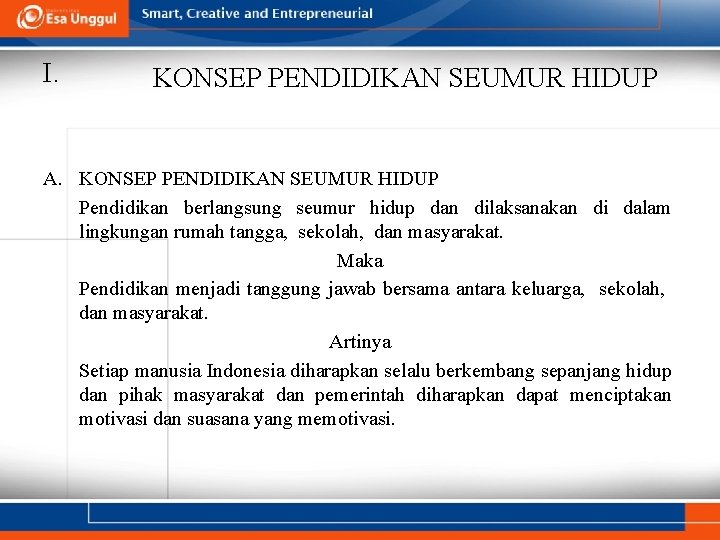 Esa Unggul

Smart, Creative and Entrepreneurial

I. KONSEP PENDIDIKAN SEUMUR HIDUP

A. KONSEP PENDIDIKAN SEUMUR HIDUP

Pendidikan berlangsung seumur hidup dan dilaksanakan di dalam lingkungan rumah tangga, sekolah, dan masyarakat.

Maka

Pendidikan menjadi tanggung jawab bersama antara keluarga, sekolah, dan masyarakat.

Artinya

Setiap manusia Indonesia diharapkan selalu berkembang sepanjang hidup dan pihak masyarakat dan pemerintah diharapkan dapat menciptakan motivasi dan suasana yang memotivasi.